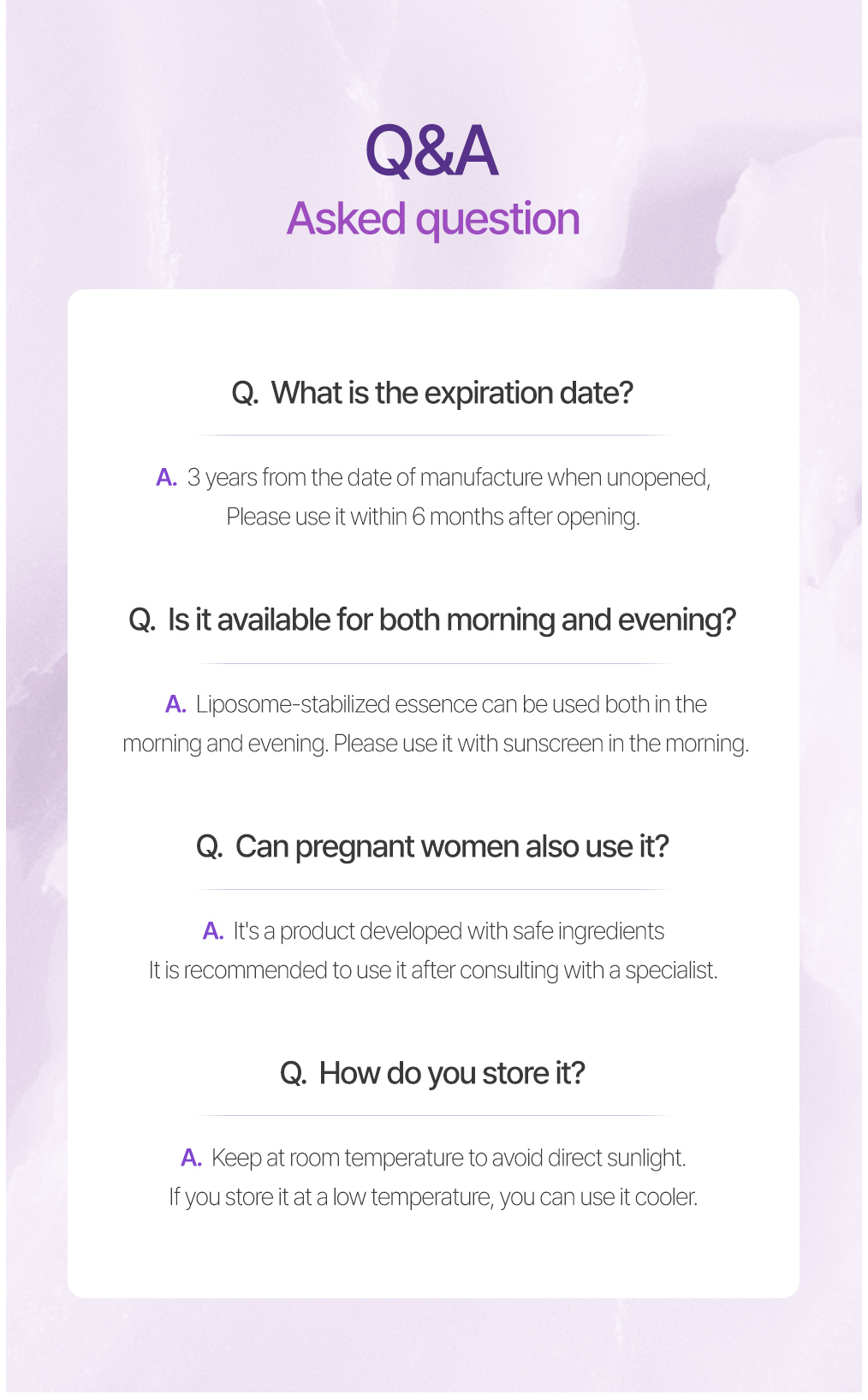 Q&A
Asked question

Q. What is the expiration date?

A. 3 years from the date of manufacture when unopened, Please use it within 6 months after opening.

Q. Is it available for both morning and evening?

A. Liposome-stabilized essence can be used both in the morning and evening. Please use it with sunscreen in the morning.

Q. Can pregnant women also use it?

A. It's a product developed with safe ingredients It is recommended to use it after consulting with a specialist.

Q. How do you store it?

A. Keep at room temperature to avoid direct sunlight. If you store it at a low temperature, you can use it cooler.